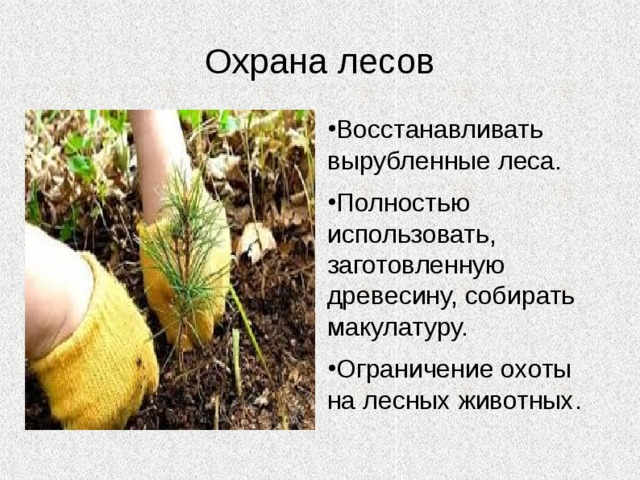 Охрана лесов

•Восстанавливать вырубленные леса.

•Полностью использовать, заготовленную древесину, собирать макулатуру.

•Ограничение охоты на лесных животных.